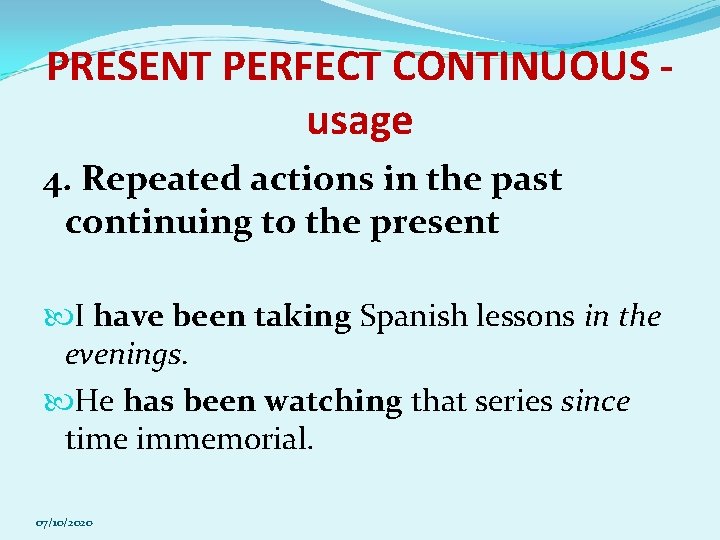 PRESENT PERFECT CONTINUOUS - usage

4. Repeated actions in the past continuing to the present

I have been taking Spanish lessons in the evenings.

He has been watching that series since time immemorial.

07/10/2020